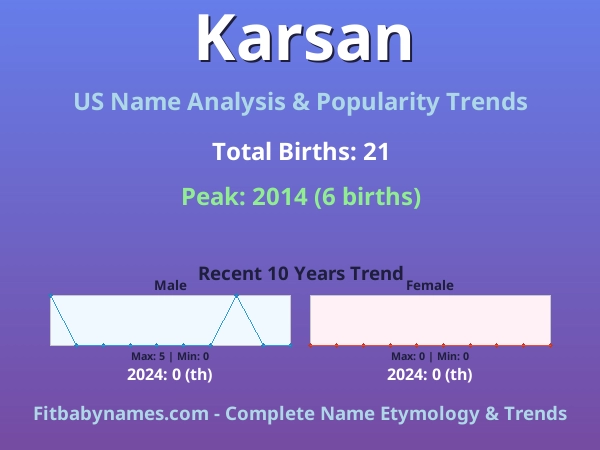 Karsan

US Name Analysis & Popularity Trends

Total Births: 21

Peak: 2014 (6 births)

Recent 10 Years Trend

Male

Max: 5 | Min: 0

2024: 0 (th)

Female

Max: 0 | Min: 0

2024: 0 (th)

Fitbabynames.com - Complete Name Etymology & Trends